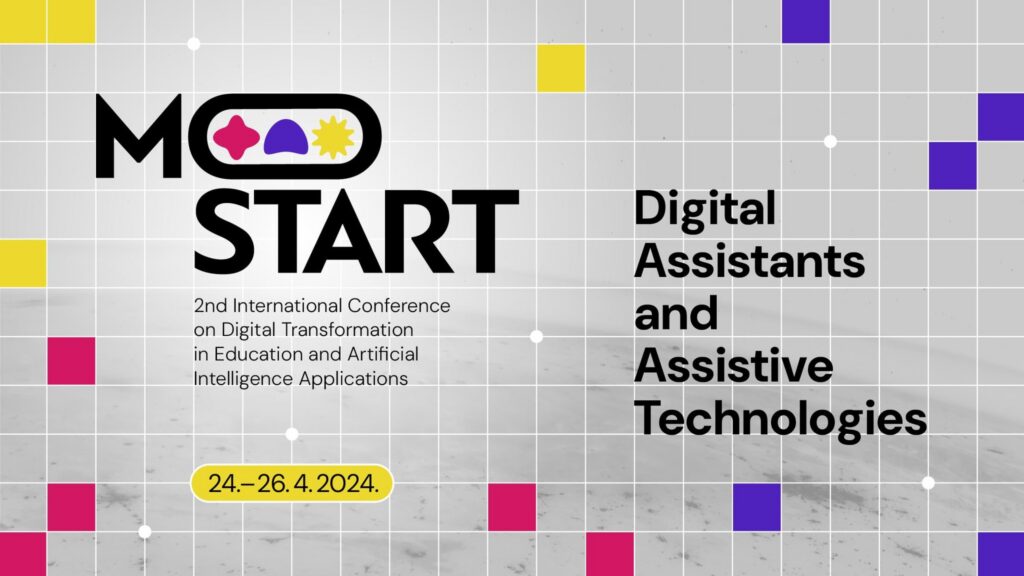 MO
START

2nd International Conference on Digital Transformation in Education and Artificial Intelligence Applications

24.–26. 4. 2024.

Digital Assistants and Assistive Technologies